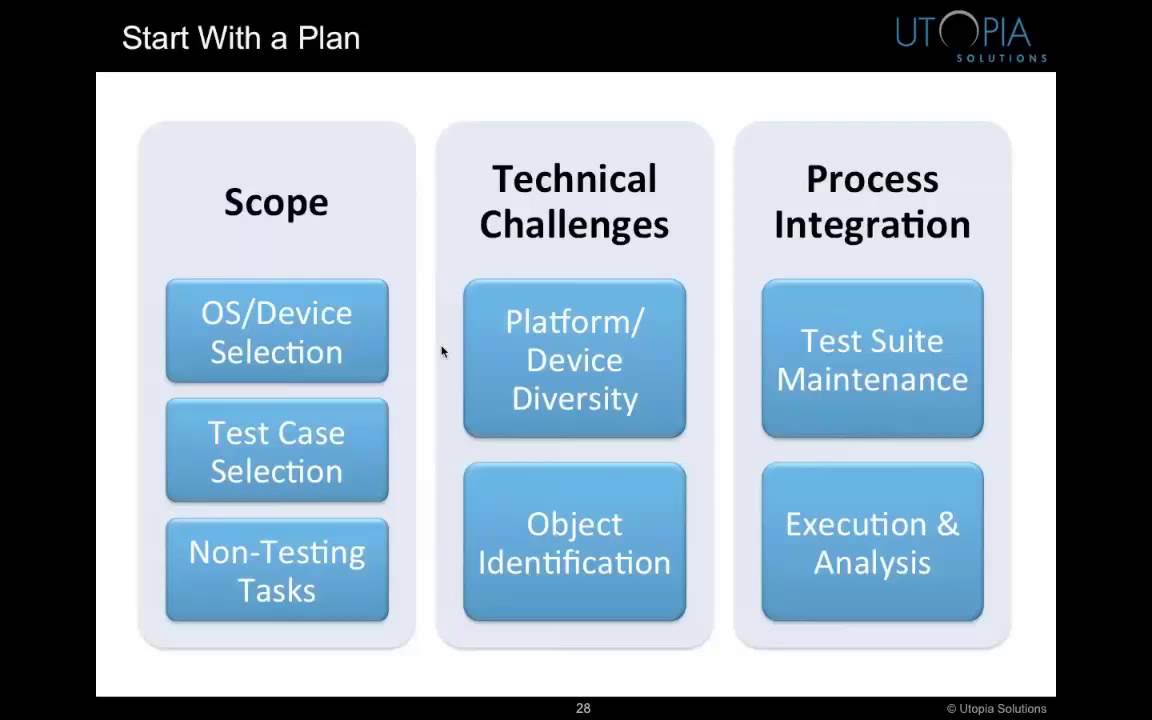 Start With a Plan

UTOPIA SOLUTIONS

Scope

OS/Device Selection

Test Case Selection

Non-Testing Tasks

Technical Challenges

Platform/ Device Diversity

Object Identification

Process Integration

Test Suite Maintenance

Execution & Analysis

28

© Utopia Solutions